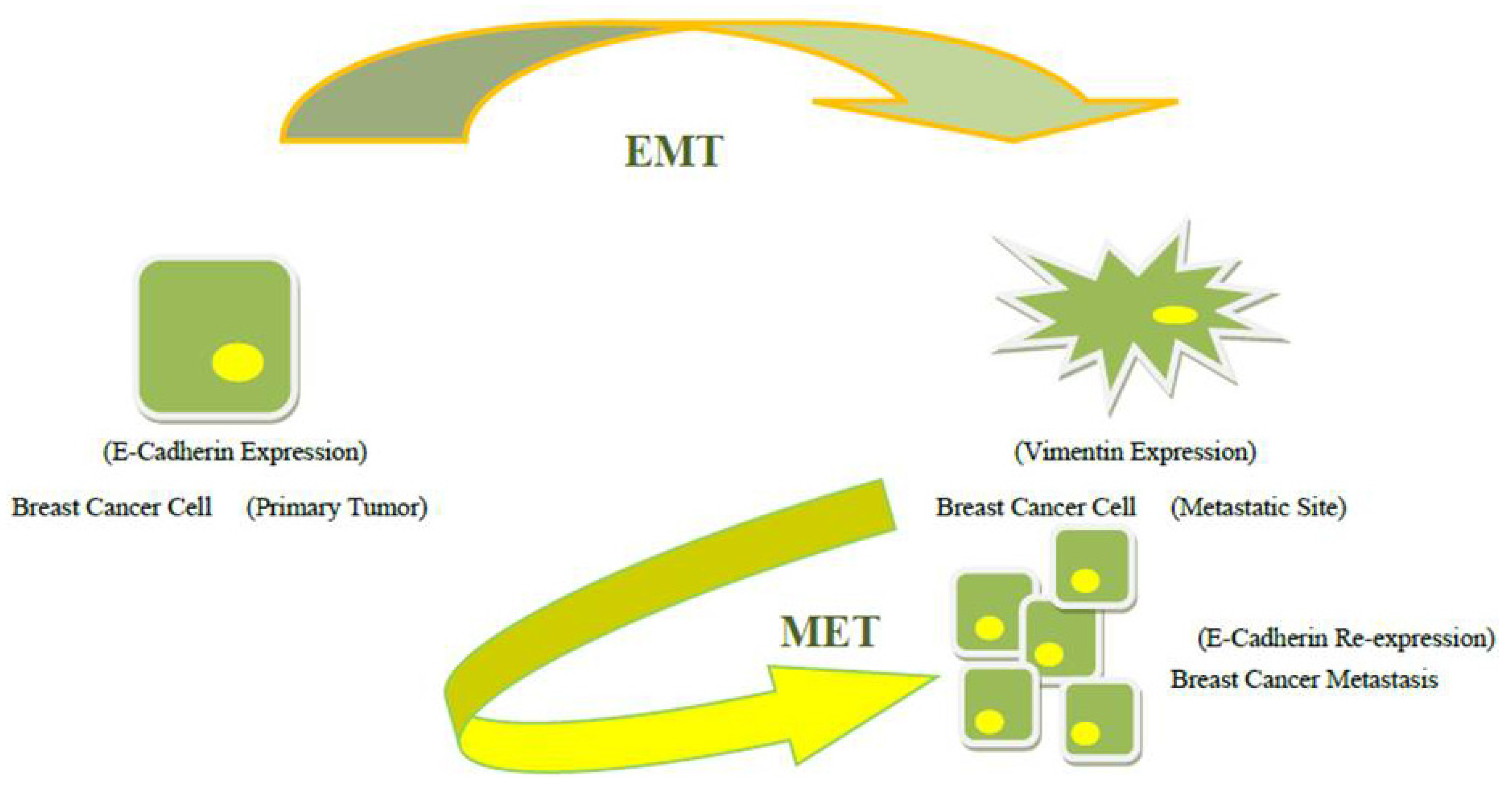 EMT

(E-Cadherin Expression)

Breast Cancer Cell (Primary Tumor)

(Vimentin Expression)

Breast Cancer Cell (Metastatic Site)

MET

(E-Cadherin Re-expression)

Breast Cancer Metastasis